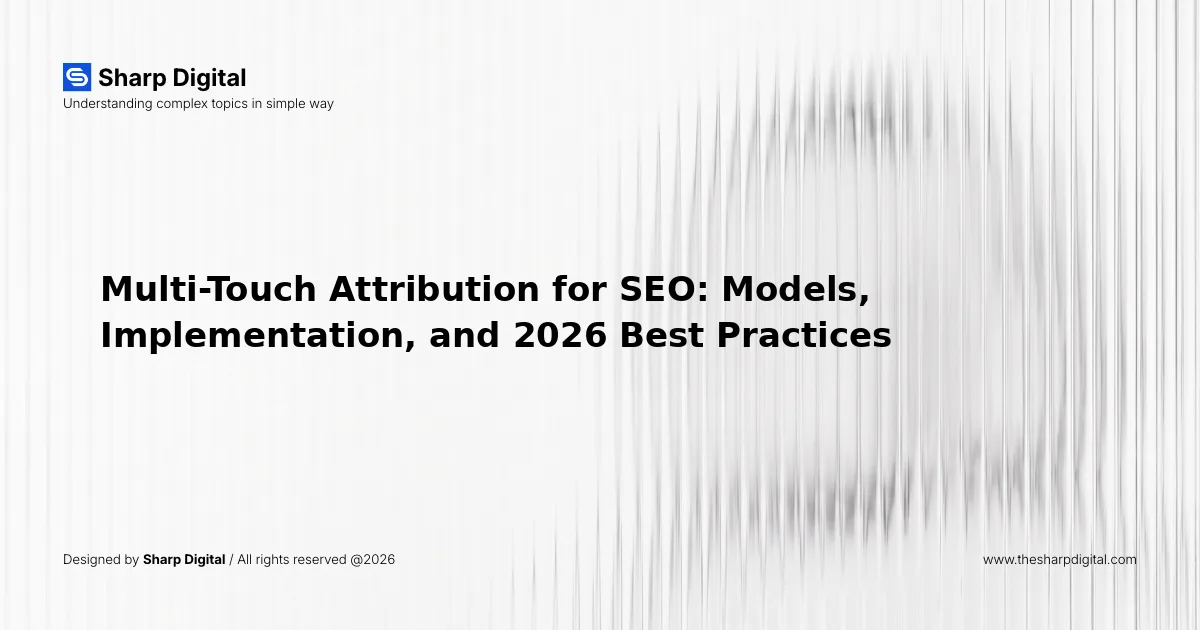 Sharp Digital
Understanding complex topics in simple way

Multi-Touch Attribution for SEO: Models, Implementation, and 2026 Best Practices

Designed by Sharp Digital / All rights reserved @2026

www.thesharpdigital.com